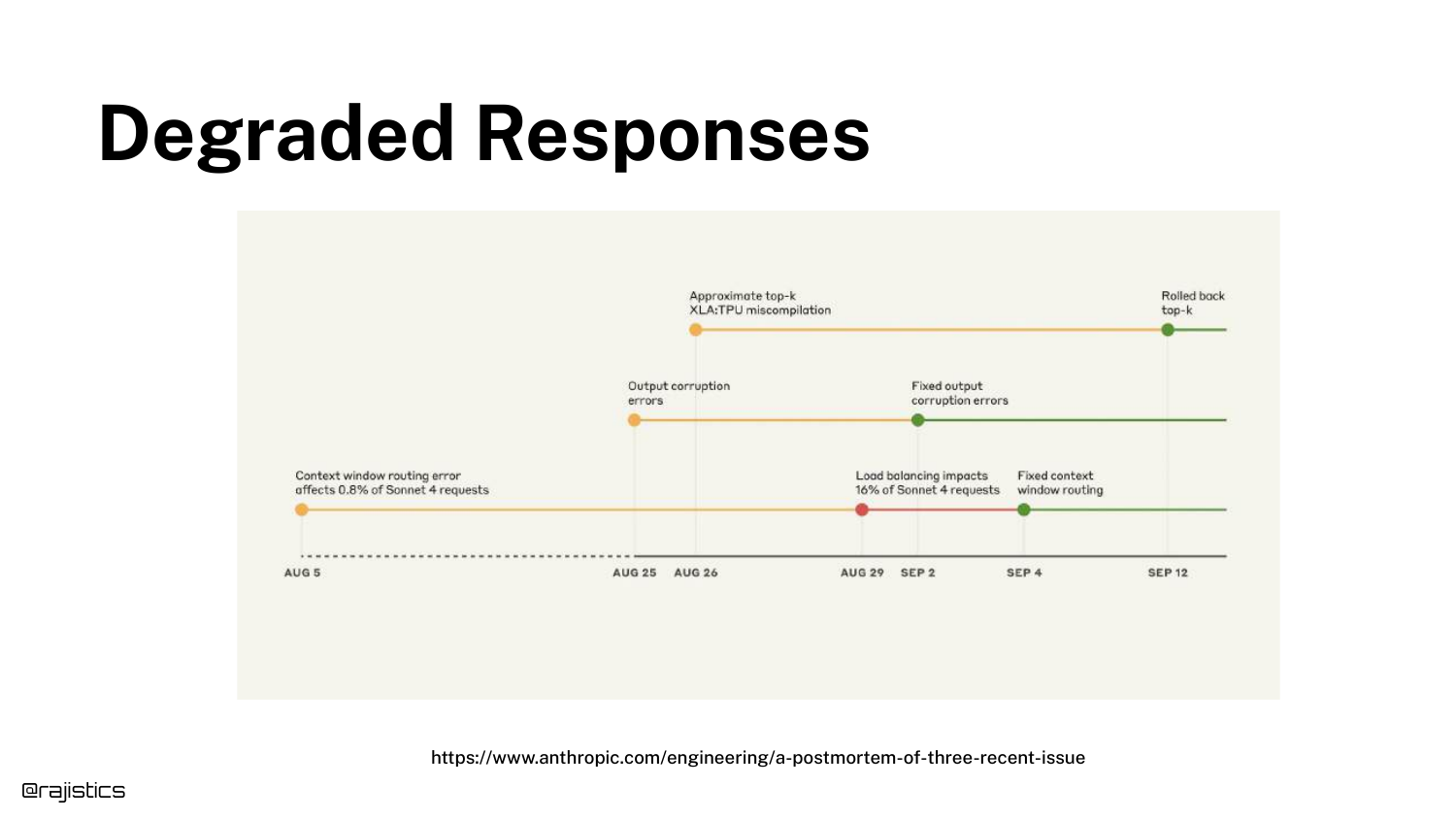 Degraded Responses

Approximate top-k XLA:TPU miscompilation

Rolled back top-k

Output corruption errors

Fixed output corruption errors

Context window routing error affects 0.8% of Sonnet 4 requests

Load balancing impacts 16% of Sonnet 4 requests

Fixed context window routing

AUG 5
AUG 25
AUG 26
AUG 29
SEP 2
SEP 4
SEP 12

https://www.anthropic.com/engineering/a-postmortem-of-three-recent-issue

@rajistics